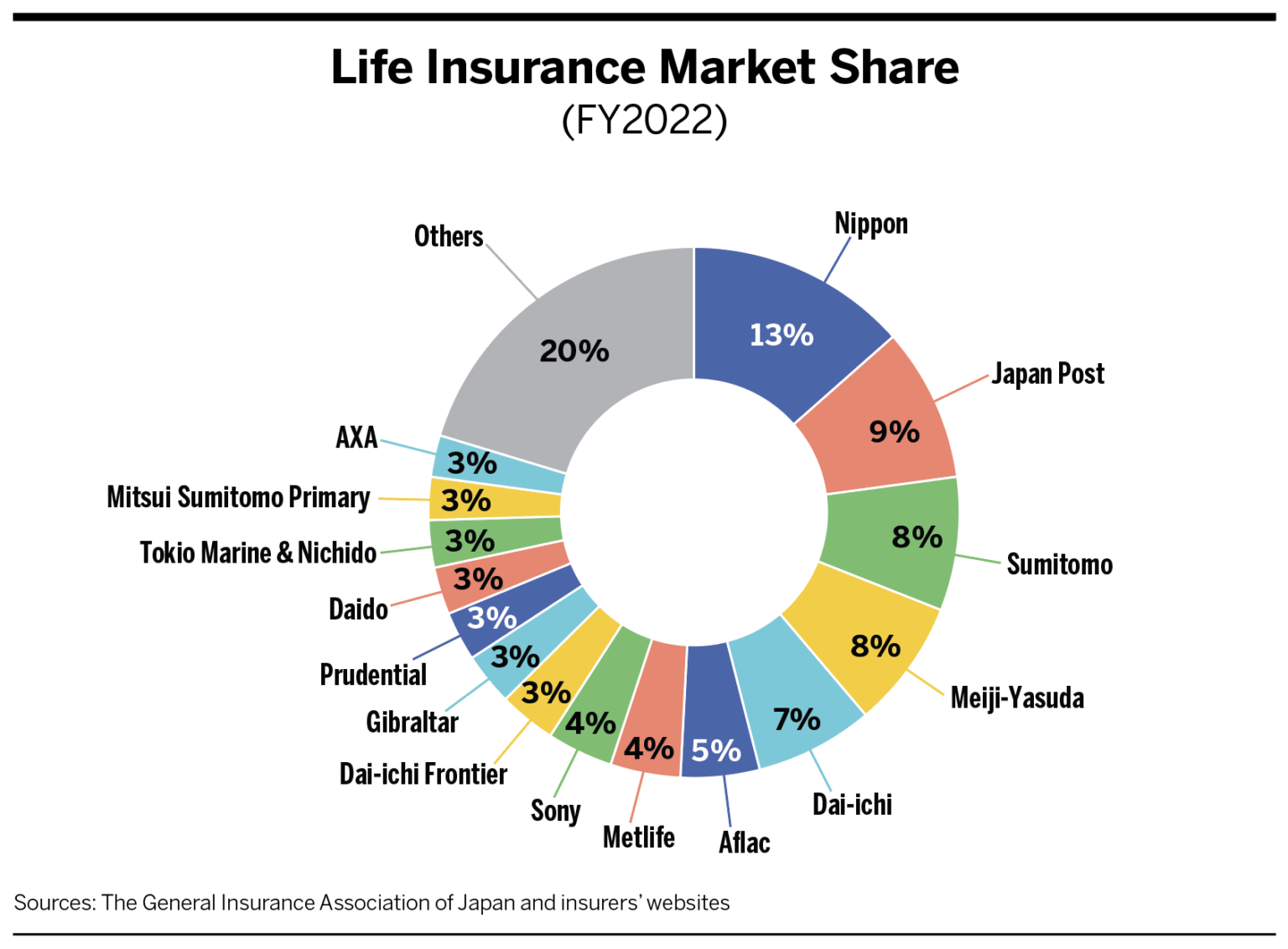 Life Insurance Market Share
(FY2022)

Nippon
13%
Japan Post
9%
Sumitomo
8%
Meiji-Yasuda
8%
Dai-ichi
7%
Aflac
5%
Metlife
4%
Sony
4%
Dai-ichi Frontier
3%
Gibraltar
3%
Prudential
3%
Daido
3%
Tokio Marine & Nichido
3%
Mitsui Sumitomo Primary
3%
AXA
3%
Others
20%

Sources: The General Insurance Association of Japan and insurers' websites